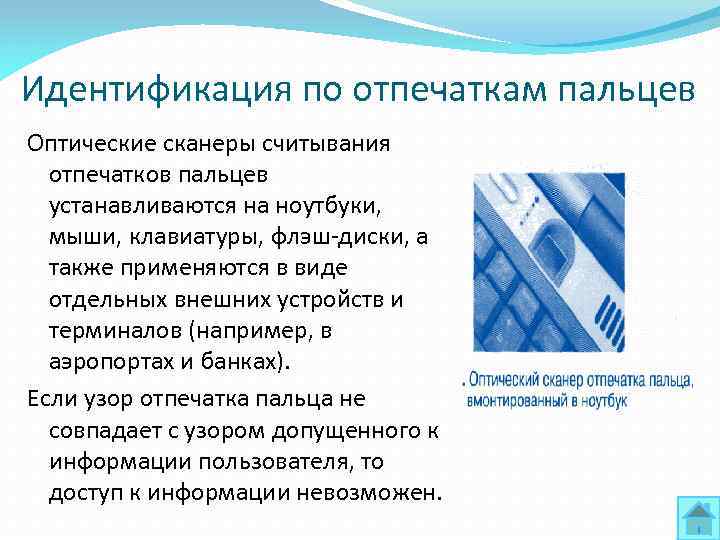 Идентификация по отпечаткам пальцев

Оптические сканеры считывания отпечатков пальцев устанавливаются на ноутбуки, мыши, клавиатуры, флэш-диски, а также применяются в виде отдельных внешних устройств и терминалов (например, в аэропортах и банках).

Если узор отпечатка пальца не совпадает с узором допущенного к информации пользователя, то доступ к информации невозможен.

. Оптический сканер отпечатка пальца, вмонтированный в ноутбук